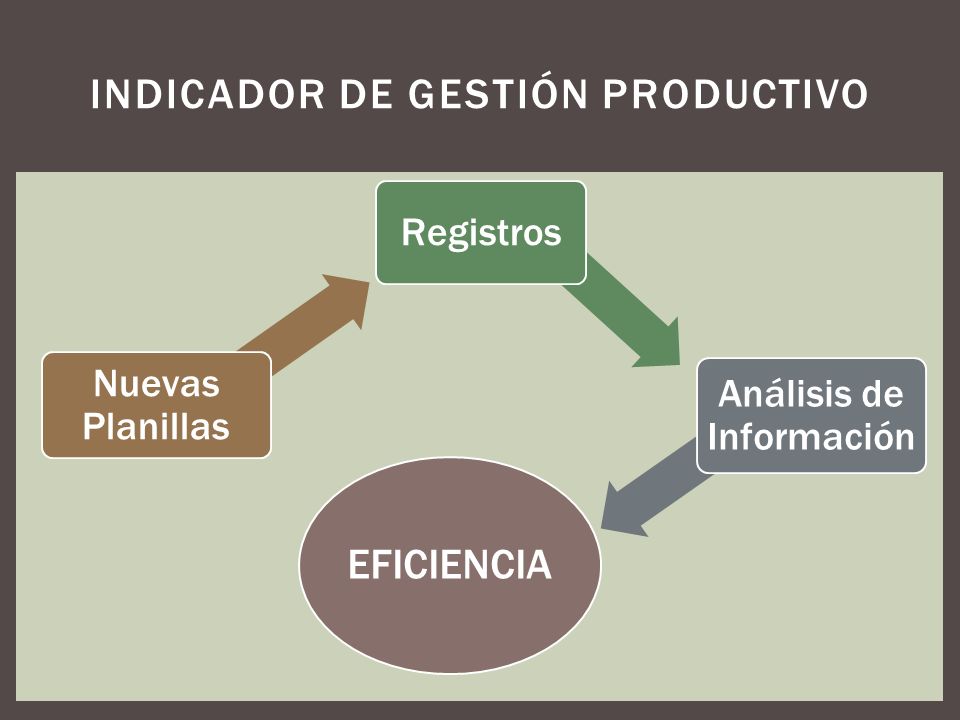 INDICADOR DE GESTIÓN PRODUCTIVO

Nuevas Planillas

Registros

Análisis de Información

EFICIENCIA